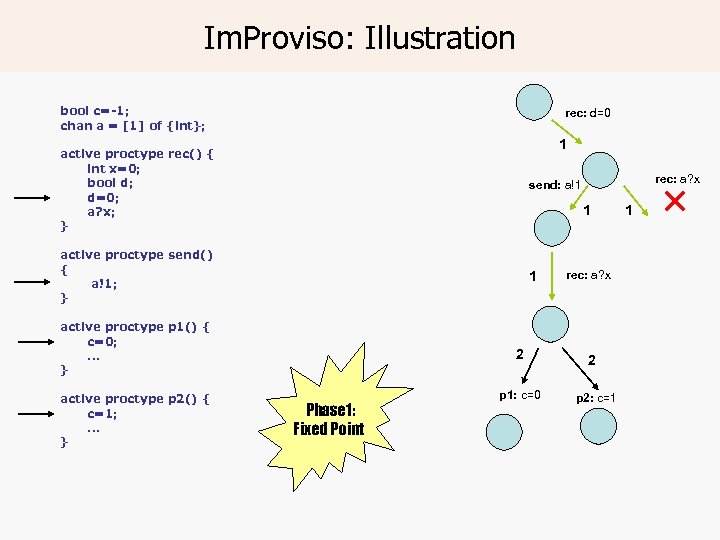 ImProviso: Illustration

bool c=-1;
chan a = [1] of {int};

active proctype rec() {
int x=0;
bool d;
d=0;
a?x;
}

active proctype send()
{
a!1;
}

active proctype p1() {
c=0;
...
}

active proctype p2() {
c=1;
...
}

Phase1:
Fixed Point

rec: d=0

1

send: a!1

rec: a?x

1

1

1

rec: a?x

2

2

p1: c=0

p2: c=1